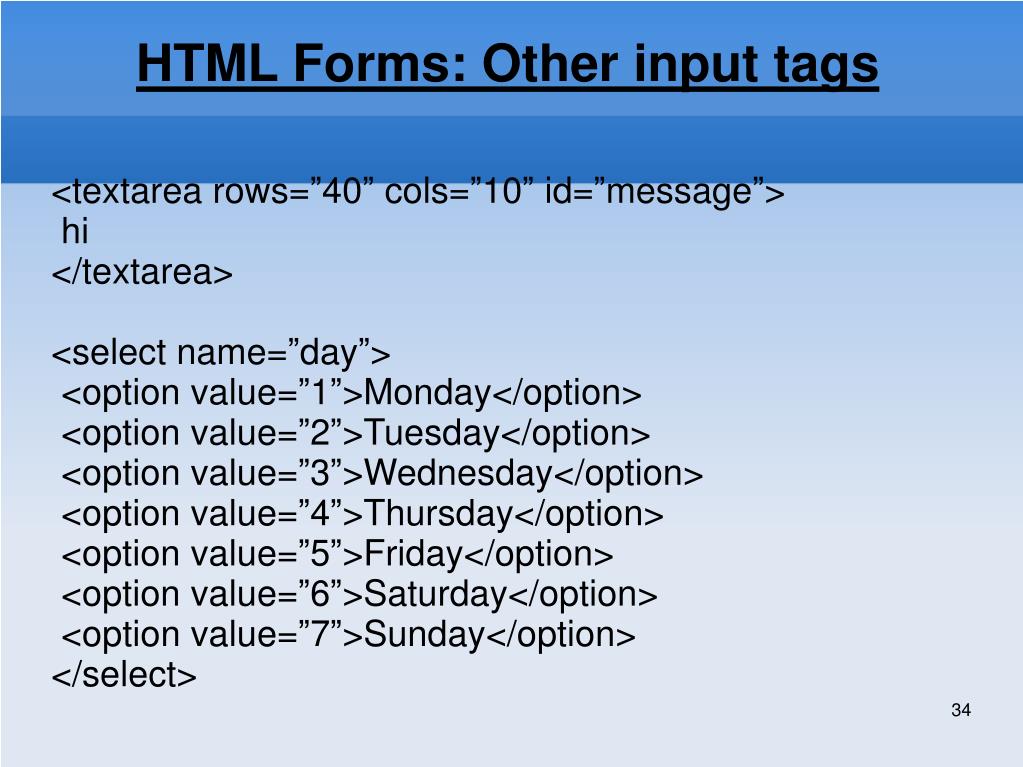 HTML Forms: Other input tags

<textarea rows=”40” cols=”10” id=”message”>
hi
</textarea>

<select name=”day”>
<option value=”1”>Monday</option>
<option value=”2”>Tuesday</option>
<option value=”3”>Wednesday</option>
<option value=”4”>Thursday</option>
<option value=”5”>Friday</option>
<option value=”6”>Saturday</option>
<option value=”7”>Sunday</option>
</select>

34